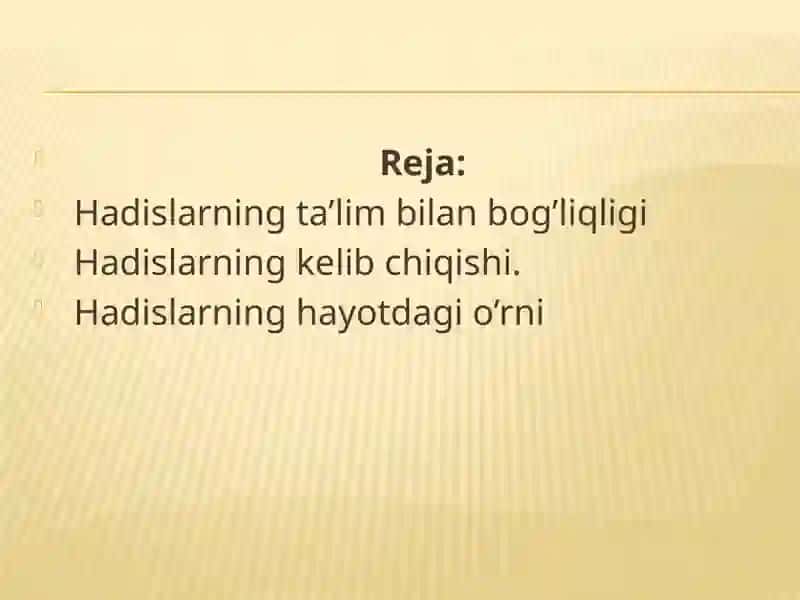 Reja:

Hadislarning ta’lim bilan bog’liqligi
Hadislarning kelib chiqishi.
Hadislarning hayotdagi o’rni